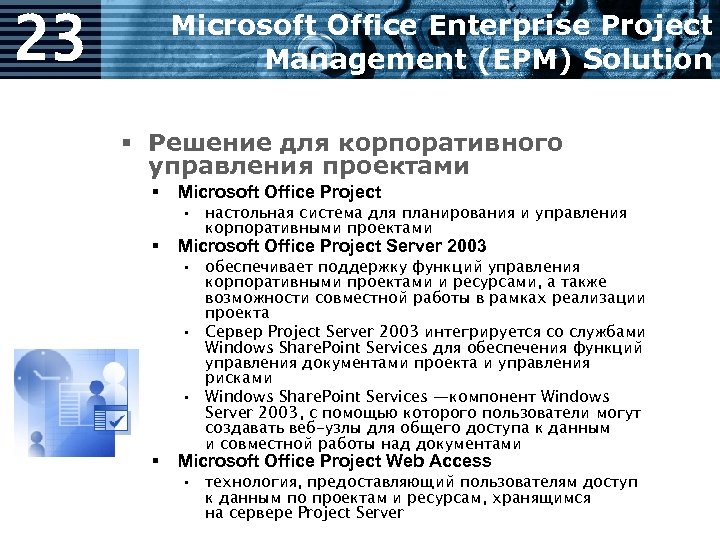 23

Microsoft Office Enterprise Project Management (EPM) Solution

▪ Решение для корпоративного управления проектами
▪ Microsoft Office Project
• настольная система для планирования и управления корпоративными проектами
▪ Microsoft Office Project Server 2003
• обеспечивает поддержку функций управления корпоративными проектами и ресурсами, а также возможности совместной работы в рамках реализации проекта
• Сервер Project Server 2003 интегрируется со службами Windows SharePoint Services для обеспечения функций управления документами проекта и управления рисками
• Windows SharePoint Services —компонент Windows Server 2003, с помощью которого пользователи могут создавать веб-узлы для общего доступа к данным и совместной работы над документами
▪ Microsoft Office Project Web Access
• технология, предоставляющий пользователям доступ к данным по проектам и ресурсам, хранящимся на сервере Project Server